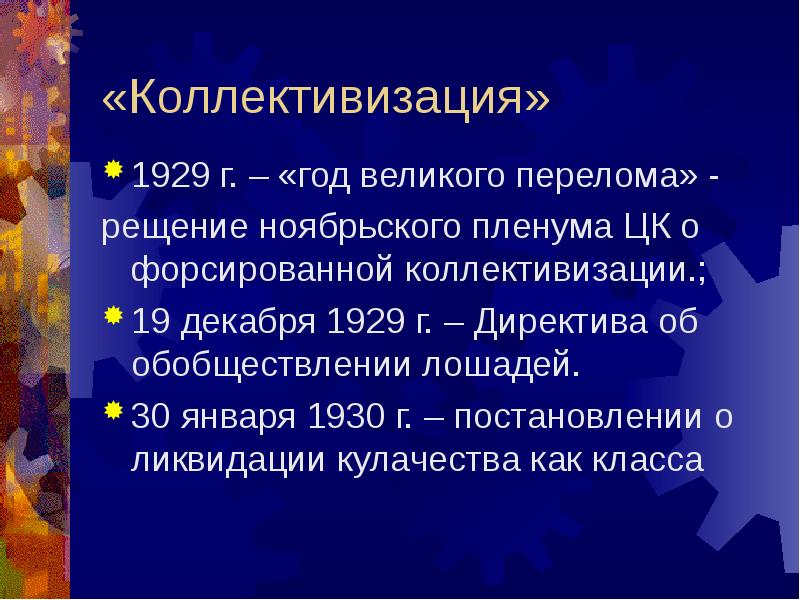 «Коллективизация»

1929 г. – «год великого перелома» - рещение ноябрьского пленума ЦК о форсированной коллективизации.;

19 декабря 1929 г. – Директива об обобществлении лошадей.

30 января 1930 г. – постановлении о ликвидации кулачества как класса